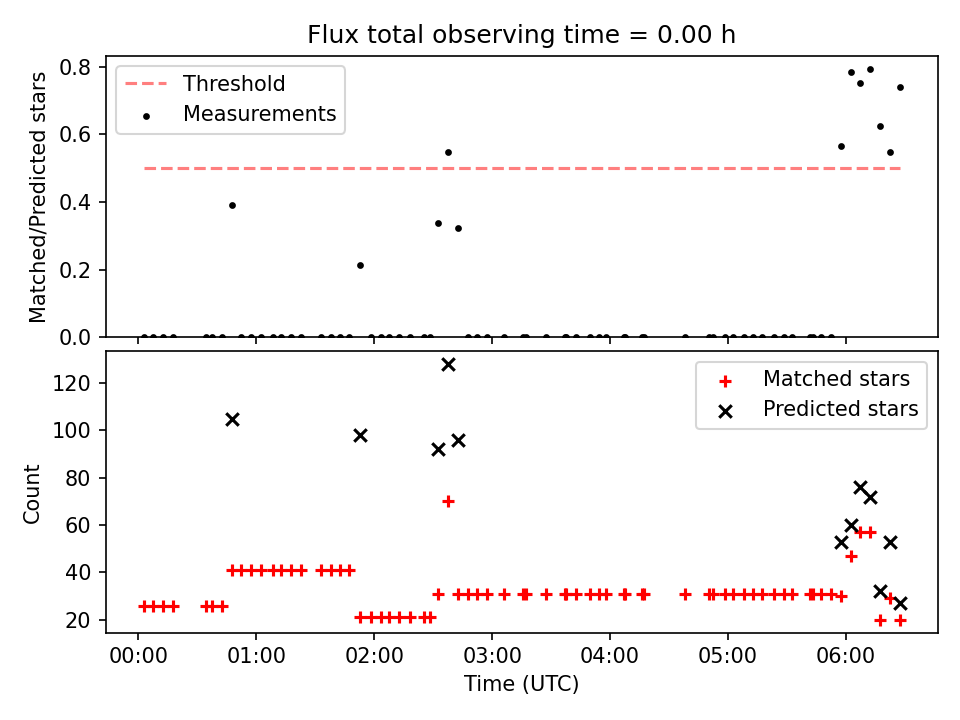 Flux total observing time = 0.00 h

Matched/Predicted stars

0.8
0.6
0.4
0.2
0.0

Threshold
Measurements

Count

120
100
80
60
40
20

Matched stars
Predicted stars

00:00
01:00
02:00
03:00
04:00
05:00
06:00

Time (UTC)